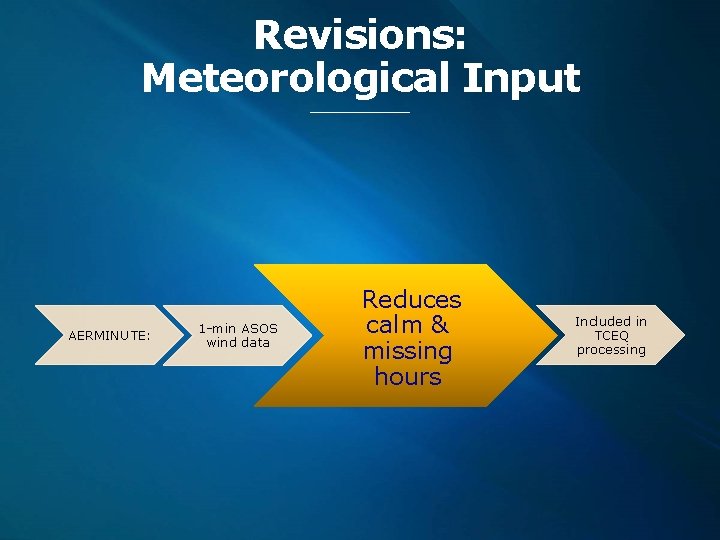 Revisions:
Meteorological Input

AERMINUTE:

1-min ASOS wind data

Reduces calm & missing hours

Included in TCEQ processing